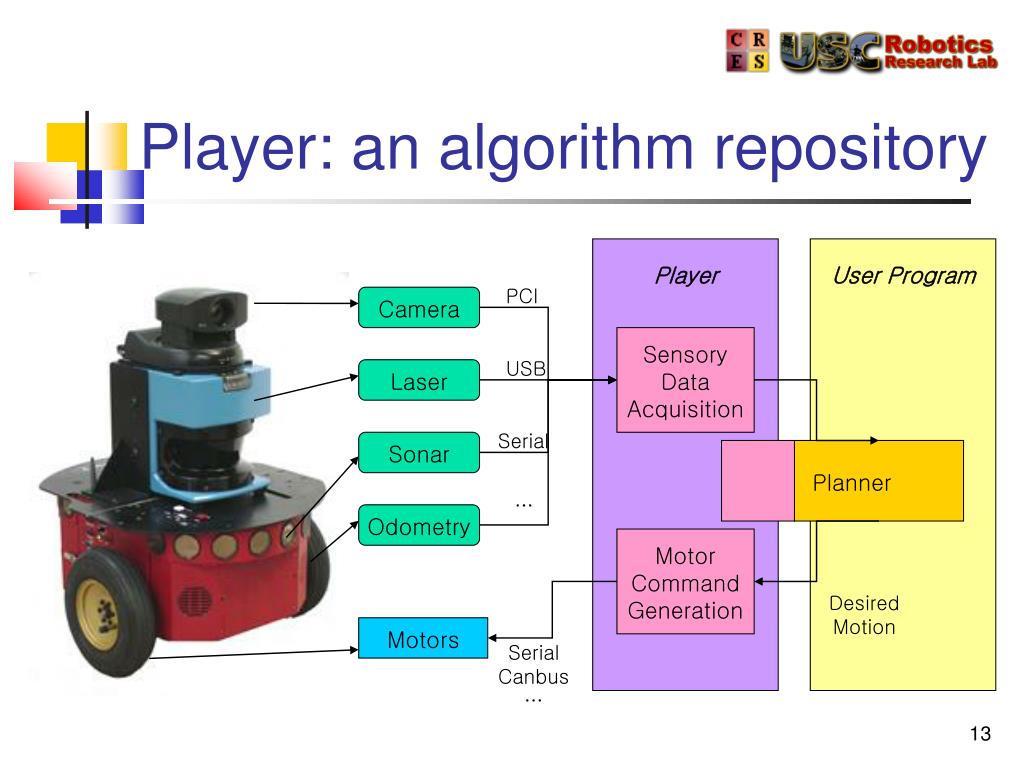 C R
E S
USC Robotics Research Lab

Player: an algorithm repository

Camera
Laser
Sonar
Odometry
Motors

PCI
USB
Serial
...

Serial
Canbus
...

Player

Sensory Data Acquisition

Motor Command Generation

User Program

Planner

Desired Motion

13